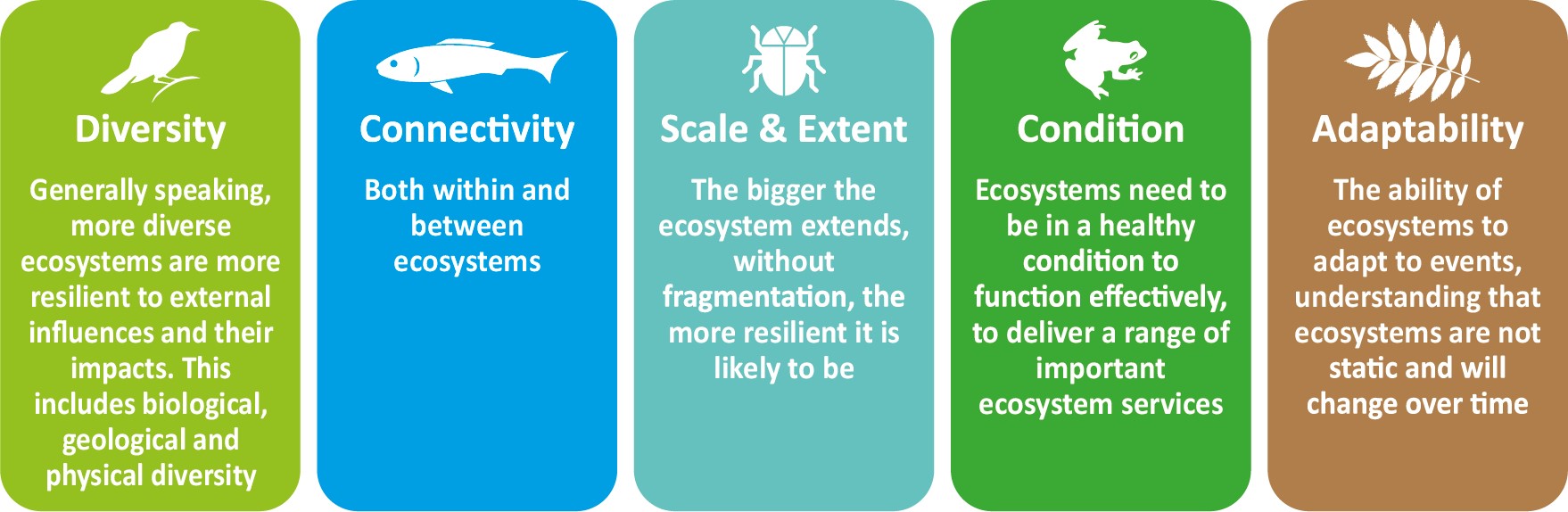 Diversity

Generally speaking, more diverse ecosystems are more resilient to external influences and their impacts. This includes biological, geological and physical diversity

Connectivity

Both within and between ecosystems

Scale & Extent

The bigger the ecosystem extends, without fragmentation, the more resilient it is likely to be

Condition

Ecosystems need to be in a healthy condition to function effectively, to deliver a range of important ecosystem services

Adaptability

The ability of ecosystems to adapt to events, understanding that ecosystems are not static and will change over time